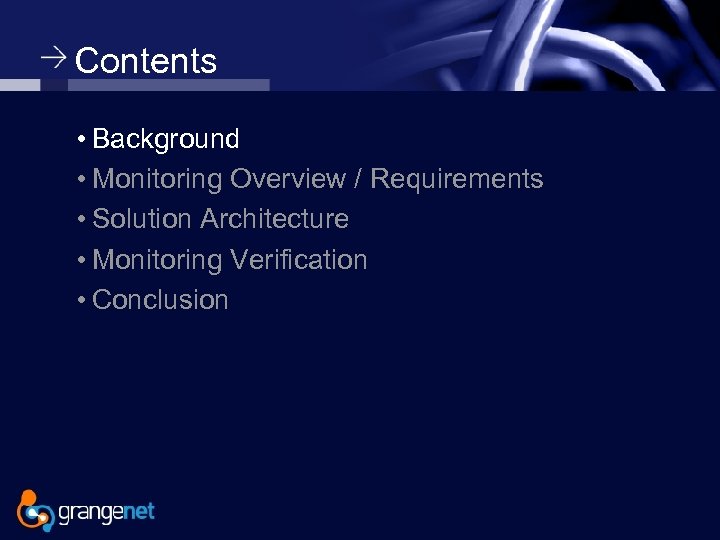 → Contents

• Background
• Monitoring Overview / Requirements
• Solution Architecture
• Monitoring Verification
• Conclusion

grangenet